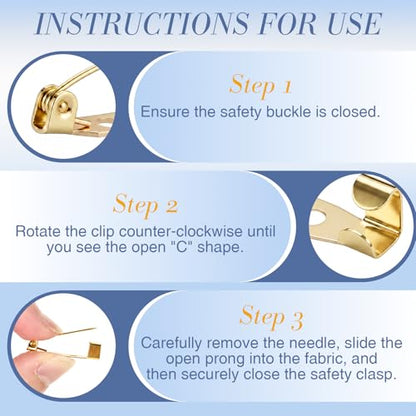 INSTRUCTIONS FOR USE

Step 1
Ensure the safety buckle is closed.

Step 2
Rotate the clip counter-clockwise until you see the open "C" shape.

Step 3
Carefully remove the needle, slide the open prong into the fabric, and then securely close the safety clasp.